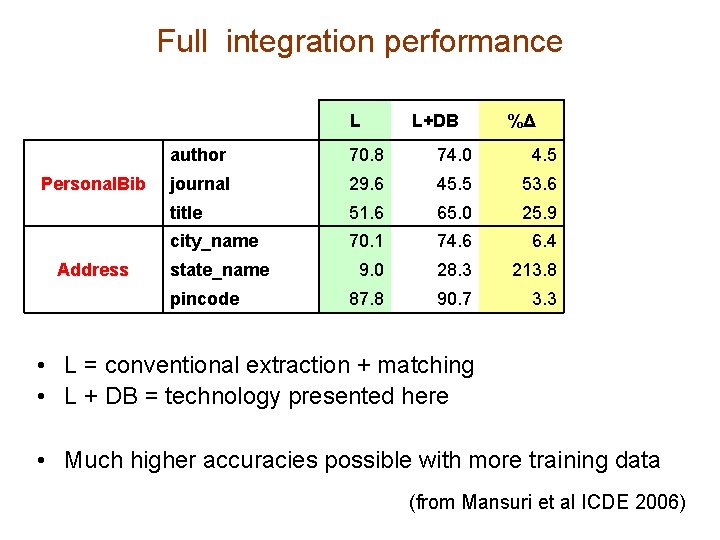 Full integration performance

| | | L | L+DB | %Δ |
|---|---|---|---|---|
| PersonalBib | author | 70.8 | 74.0 | 4.5 |
| | journal | 29.6 | 45.5 | 53.6 |
| | title | 51.6 | 65.0 | 25.9 |
| Address | city_name | 70.1 | 74.6 | 6.4 |
| | state_name | 9.0 | 28.3 | 213.8 |
| | pincode | 87.8 | 90.7 | 3.3 |

• L = conventional extraction + matching
• L + DB = technology presented here

• Much higher accuracies possible with more training data

(from Mansuri et al ICDE 2006)